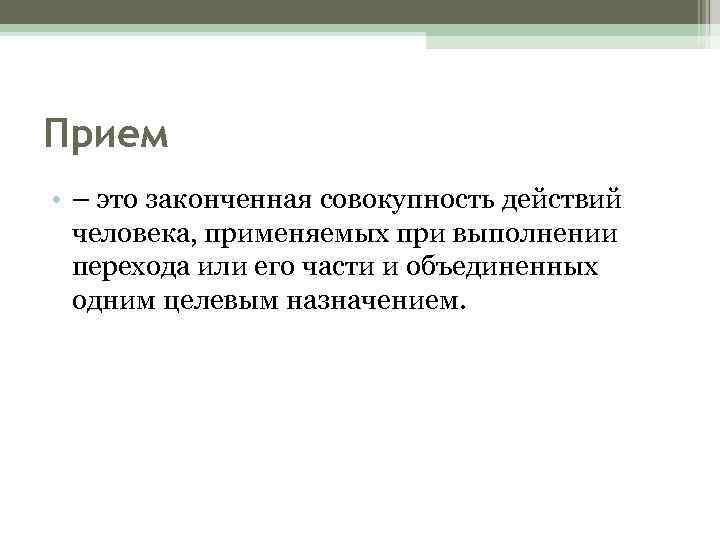 Прием

• – это законченная совокупность действий человека, применяемых при выполнении перехода или его части и объединенных одним целевым назначением.